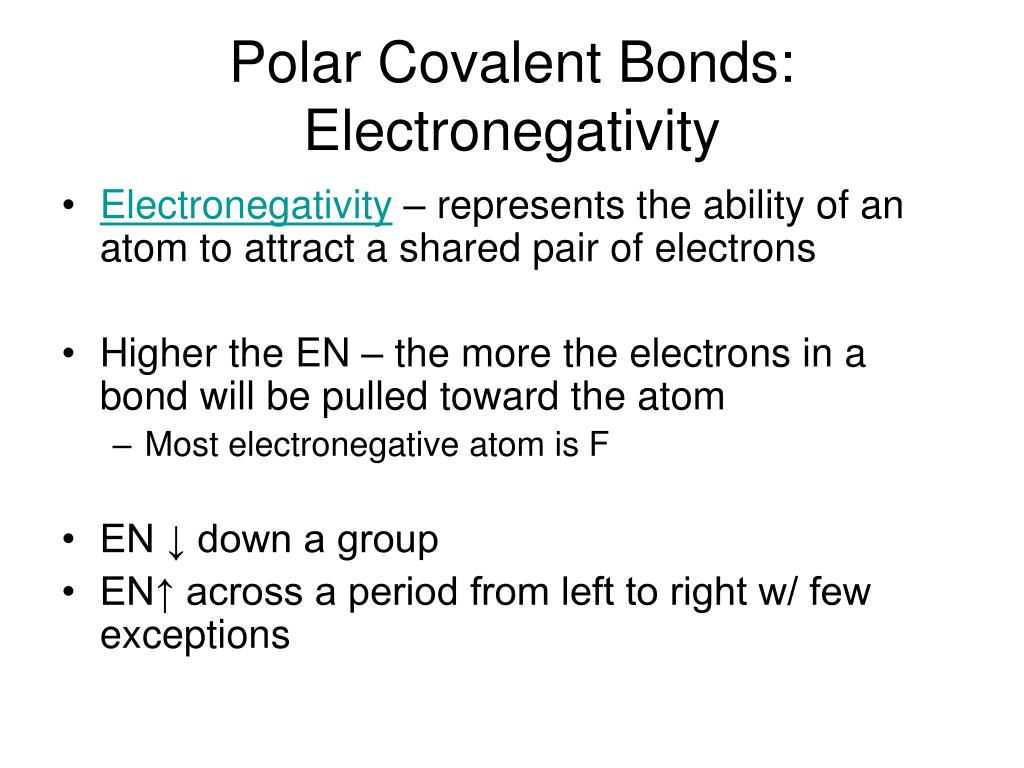 Polar Covalent Bonds: Electronegativity

• Electronegativity – represents the ability of an atom to attract a shared pair of electrons

• Higher the EN – the more the electrons in a bond will be pulled toward the atom
 – Most electronegative atom is F

• EN ↓ down a group
• EN↑ across a period from left to right w/ few exceptions